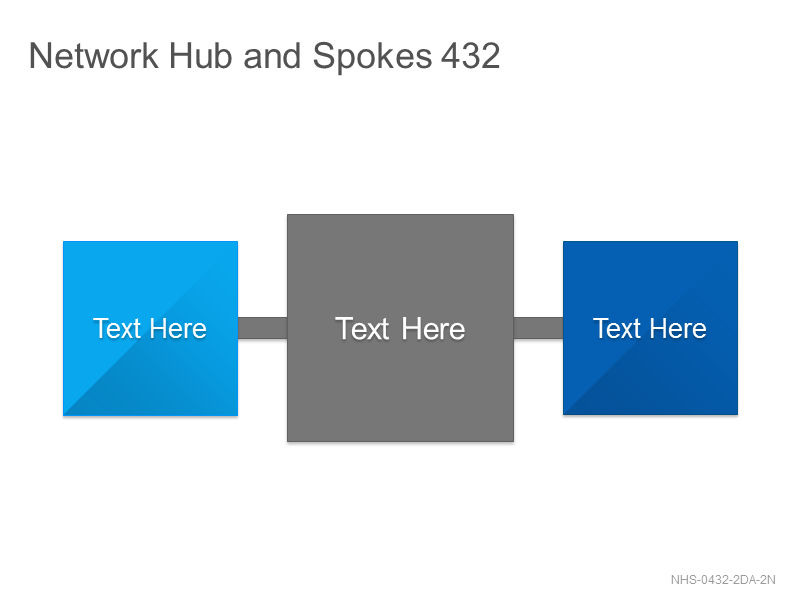 Network Hub and Spokes 432

Text Here

Text Here

Text Here

NHS-0432-2DA-2N